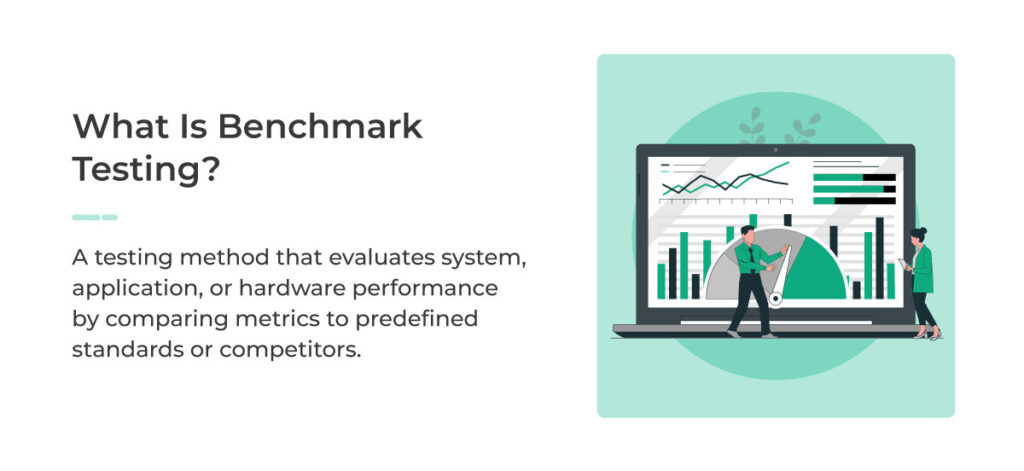 What Is Benchmark Testing?

A testing method that evaluates system, application, or hardware performance by comparing metrics to predefined standards or competitors.